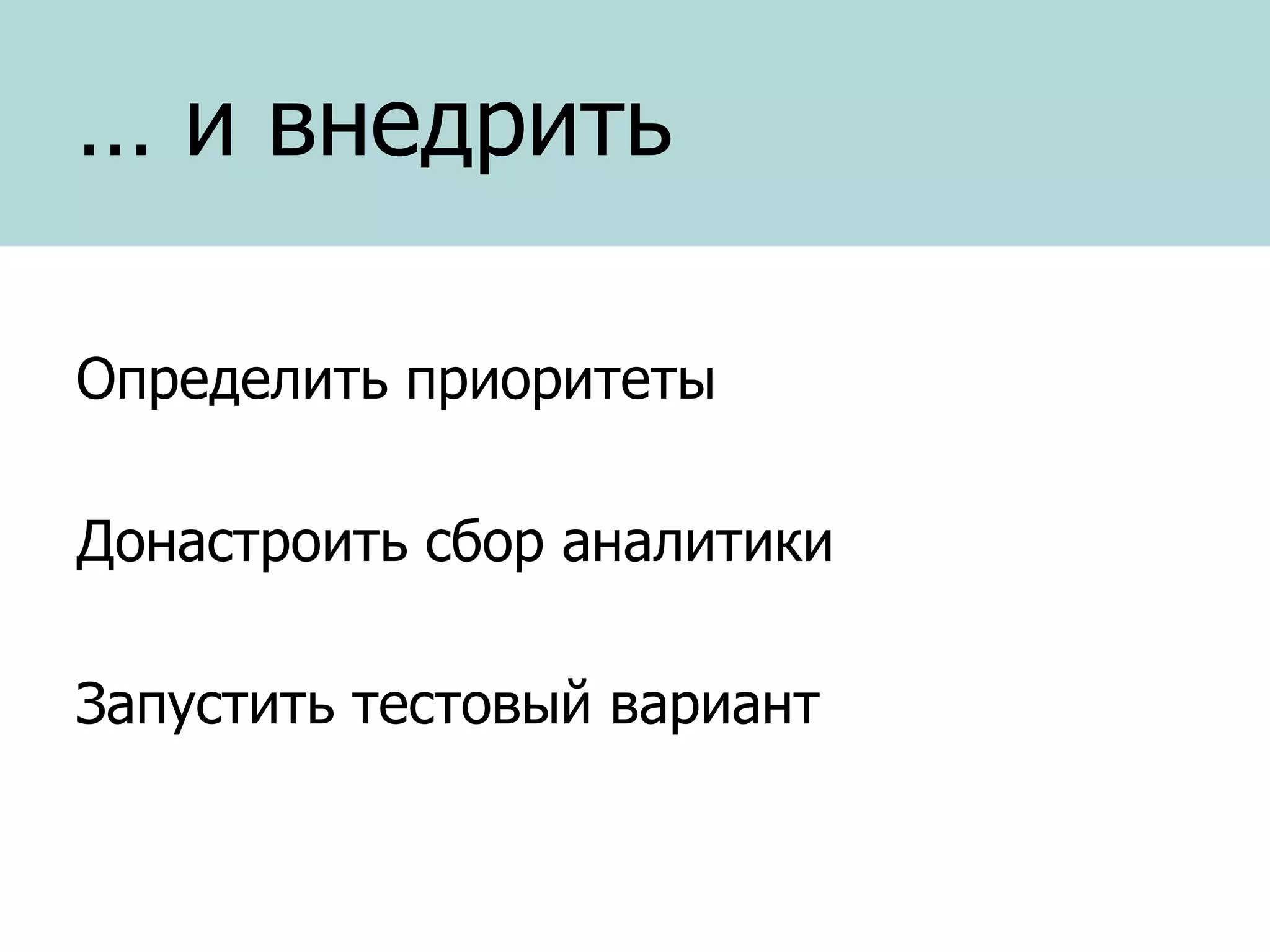 … и внедрить

Определить приоритеты

Донастроить сбор аналитики

Запустить тестовый вариант